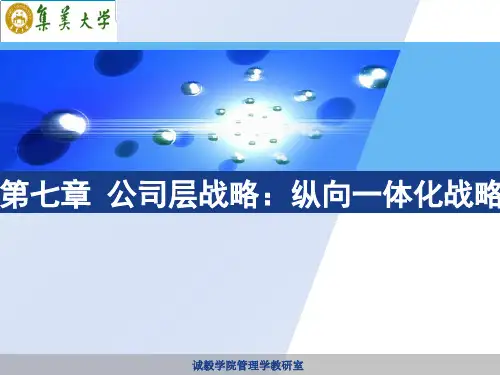 集美大学

第七章 公司层战略：纵向一体化战略

诚毅学院管理学教研室